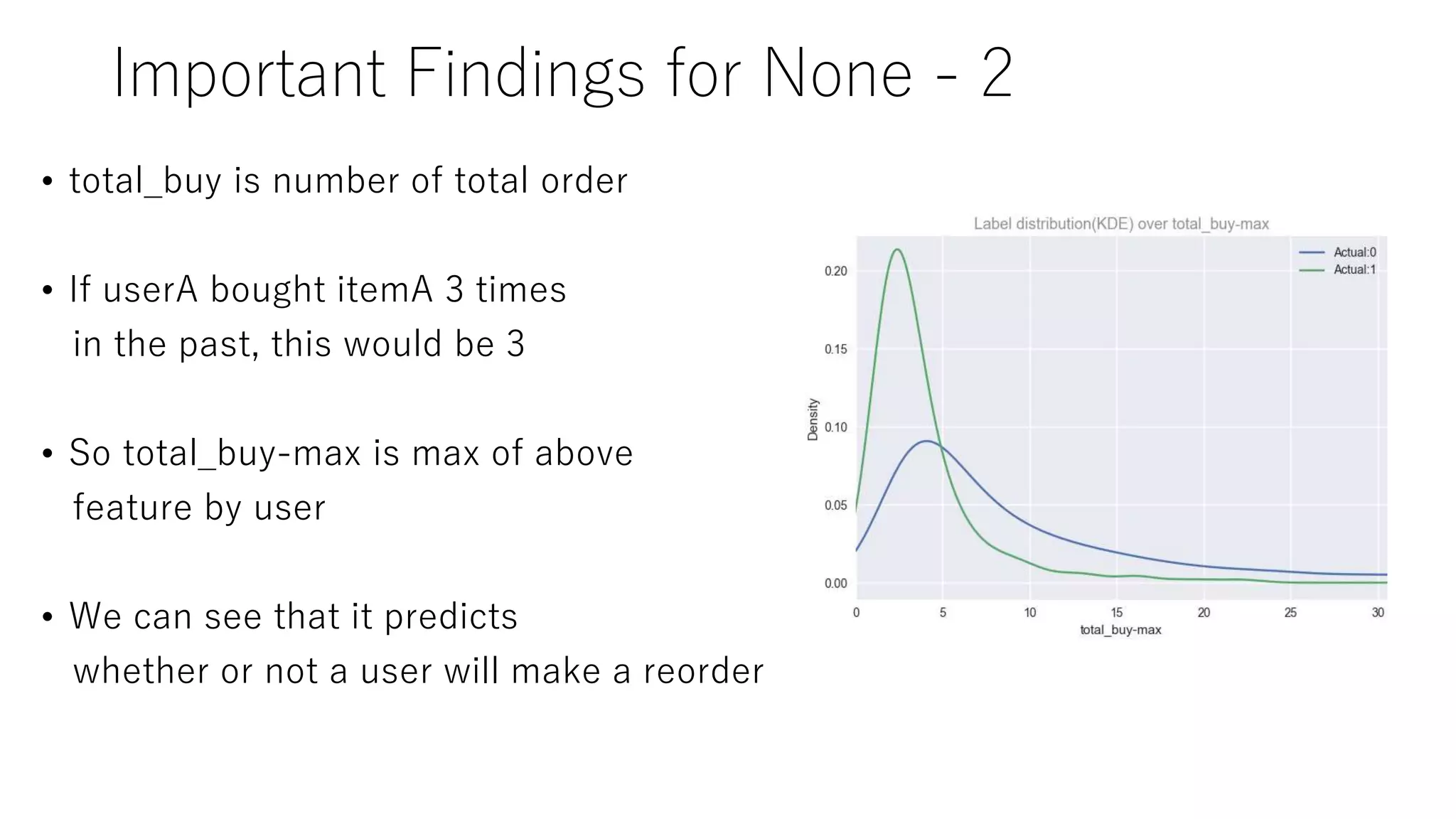 Important Findings for None - 2

• total_buy is number of total order

• If userA bought itemA 3 times in the past, this would be 3

• So total_buy-max is max of above feature by user

• We can see that it predicts whether or not a user will make a reorder

Label distribution(KDE) over total_buy-max

Actual:0
Actual:1

Density

0.20
0.15
0.10
0.05
0.00

0
5
10
15
20
25
30

total_buy-max